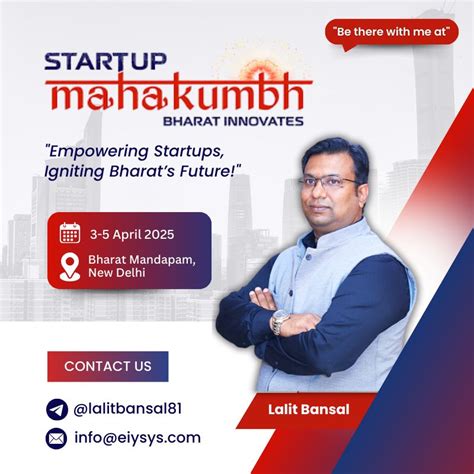 "Be there with me at"

STARTUP
mahakumbh
BHARAT INNOVATES

"Empowering Startups, Igniting Bharat's Future!"

3-5 April 2025

Bharat Mandapam, New Delhi

CONTACT US

@lalitbansal81

info@eiysys.com

Lalit Bansal